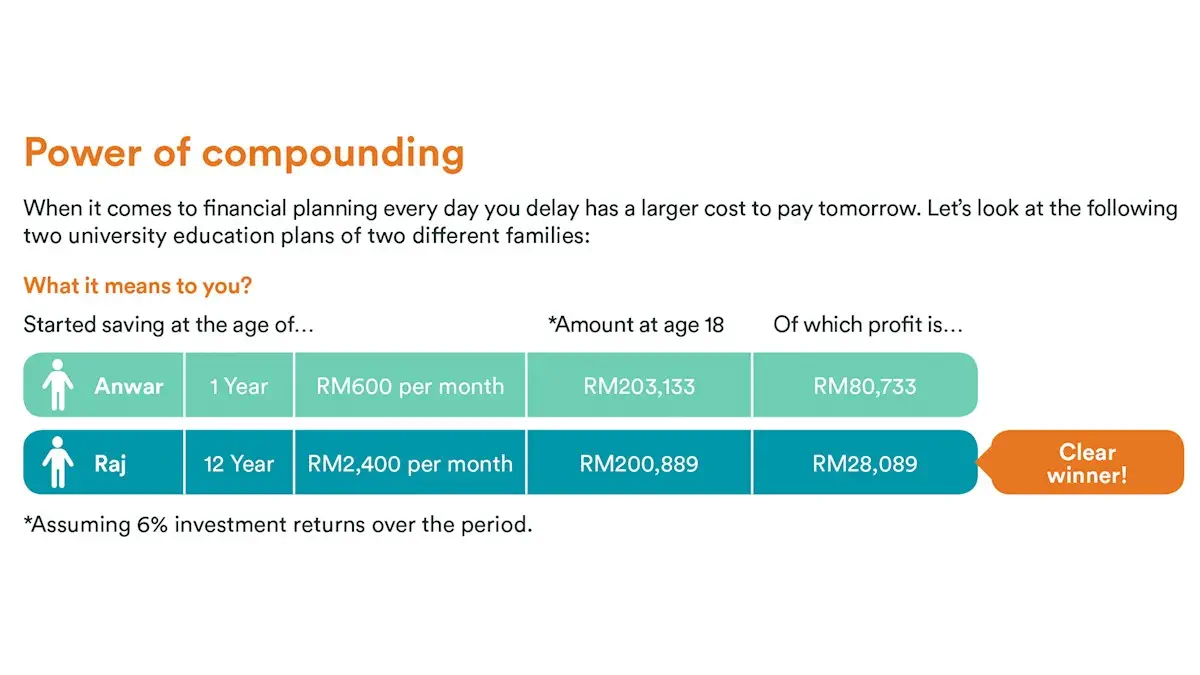 Power of compounding

When it comes to financial planning every day you delay has a larger cost to pay tomorrow. Let's look at the following two university education plans of two different families:

What it means to you?

| Started saving at the age of... | | | *Amount at age 18 | Of which profit is... |
|---|---|---|---|---|
| Anwar | 1 Year | RM600 per month | RM203,133 | RM80,733 |
| Raj | 12 Year | RM2,400 per month | RM200,889 | RM28,089 |

Clear winner!

*Assuming 6% investment returns over the period.